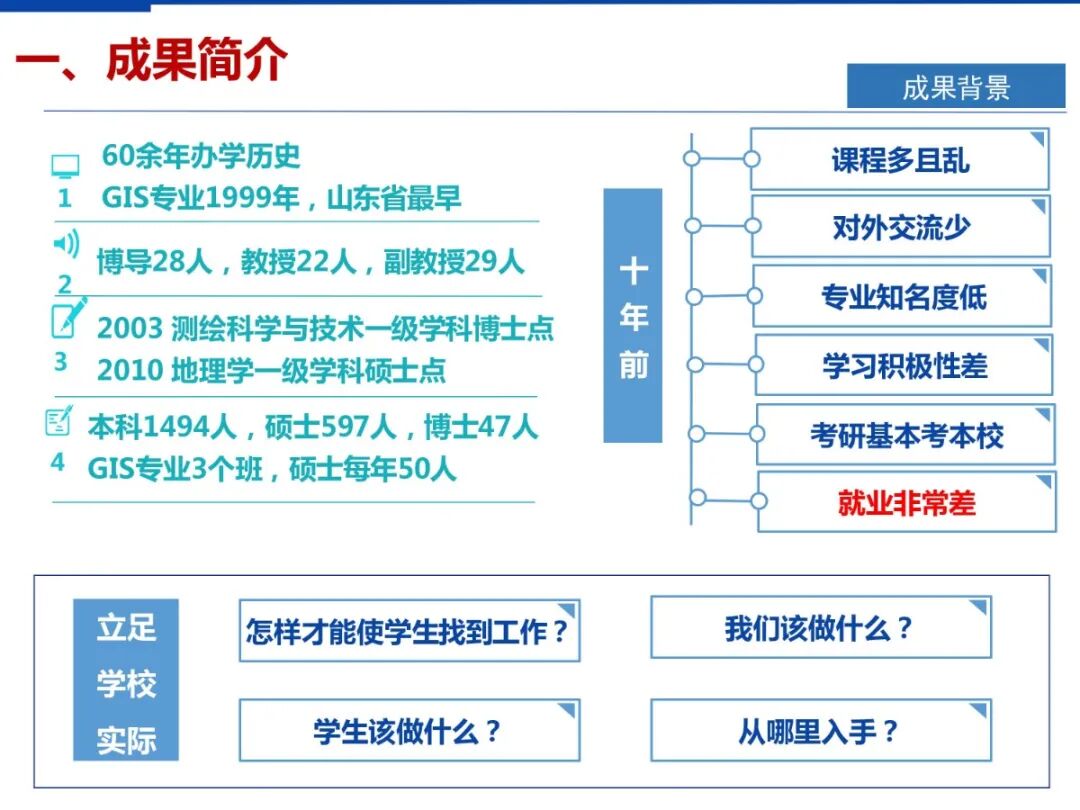 一、成果简介

成果背景

1
60余年办学历史
GIS专业1999年，山东省最早

2
博导28人，教授22人，副教授29人

3
2003 测绘科学与技术一级学科博士点
2010 地理学一级学科硕士点

4
本科1494人，硕士597人，博士47人
GIS专业3个班，硕士每年50人

十年前

课程多且乱
对外交流少
专业知名度低
学习积极性差
考研基本考本校
就业非常差

立足学校实际

怎样才能使学生找到工作？
我们该做什么？
学生该做什么？
从哪里入手？